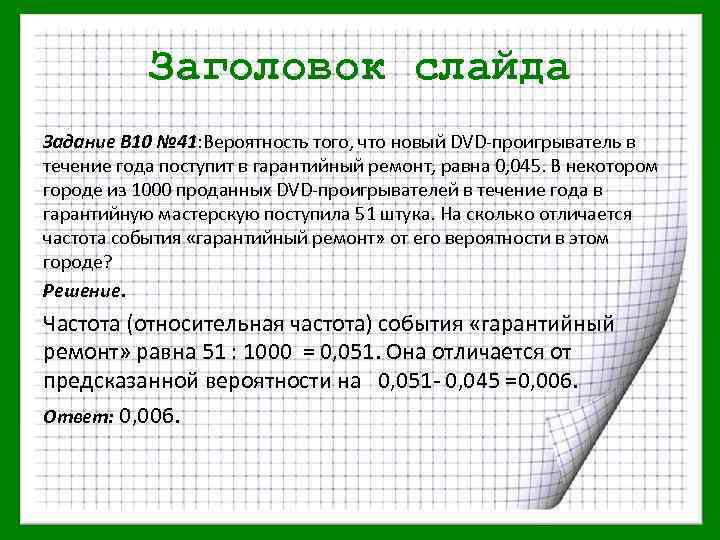 Заголовок слайда

Задание B10 №41: Вероятность того, что новый DVD-проигрыватель в течение года поступит в гарантийный ремонт, равна 0,045. В некотором городе из 1000 проданных DVD-проигрывателей в течение года в гарантийную мастерскую поступила 51 штука. На сколько отличается частота события «гарантийный ремонт» от его вероятности в этом городе?

Решение.

Частота (относительная частота) события «гарантийный ремонт» равна 51 : 1000 = 0,051. Она отличается от предсказанной вероятности на 0,051- 0,045 =0,006.

Ответ: 0,006.